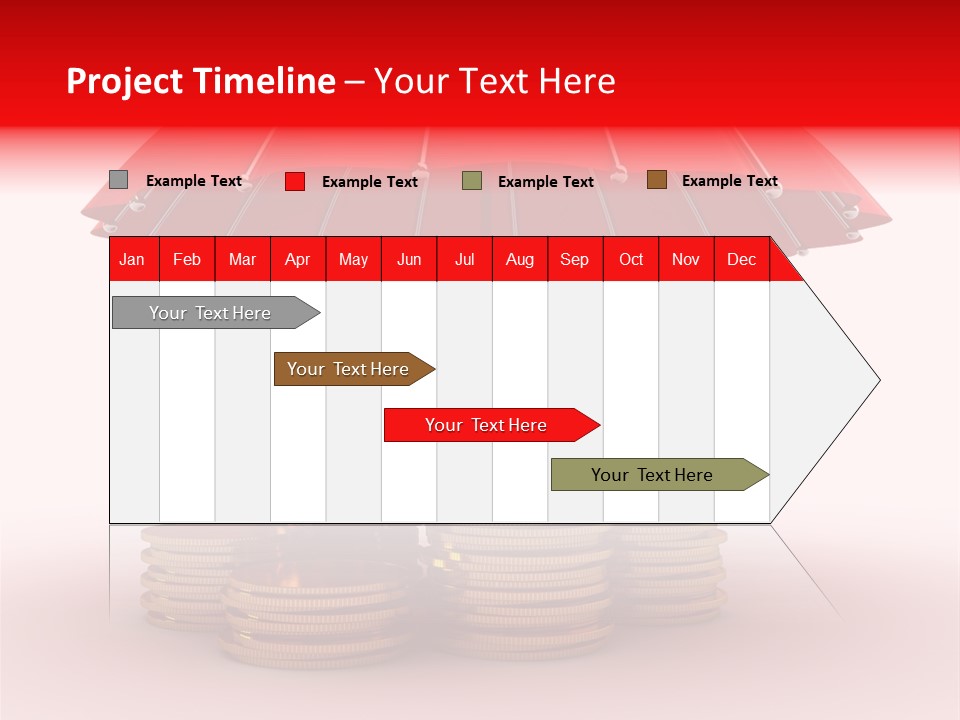 Project Timeline – Your Text Here

Example Text Example Text Example Text Example Text

| Jan | Feb | Mar | Apr | May | Jun | Jul | Aug | Sep | Oct | Nov | Dec |
|---|---|---|---|---|---|---|---|---|---|---|---|

Your Text Here

Your Text Here

Your Text Here

Your Text Here